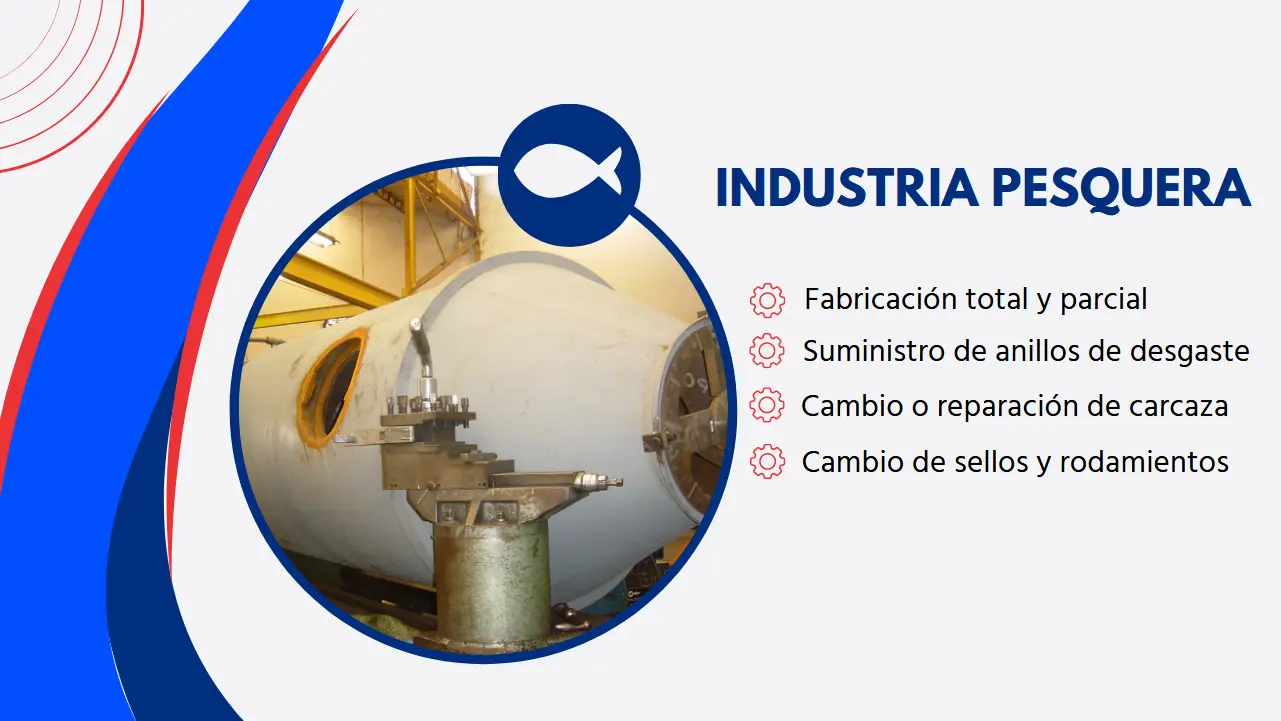 INDUSTRIA PESQUERA

Fabricación total y parcial
Suministro de anillos de desgaste
Cambio o reparación de carcaza
Cambio de sellos y rodamientos